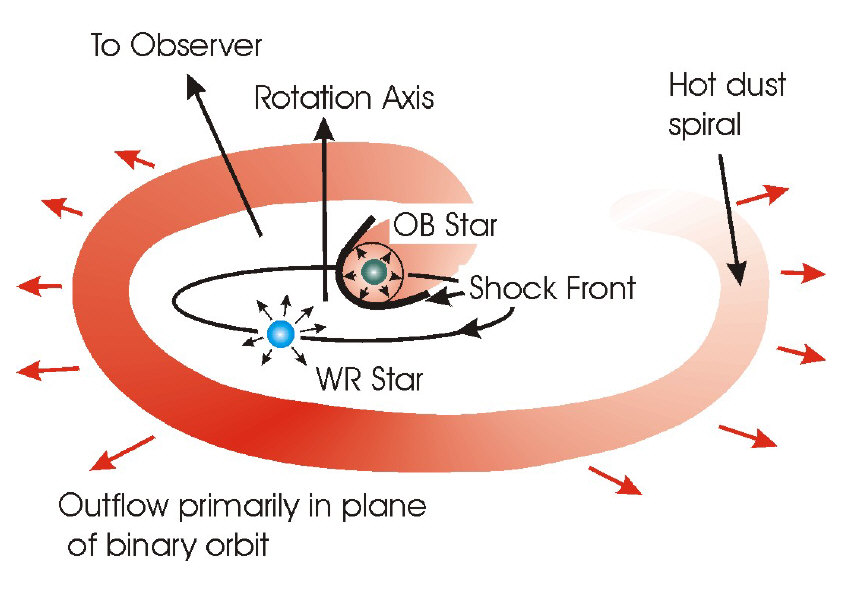 To Observer

Rotation Axis

Hot dust spiral

OB Star

Shock Front

WR Star

Outflow primarily in plane of binary orbit